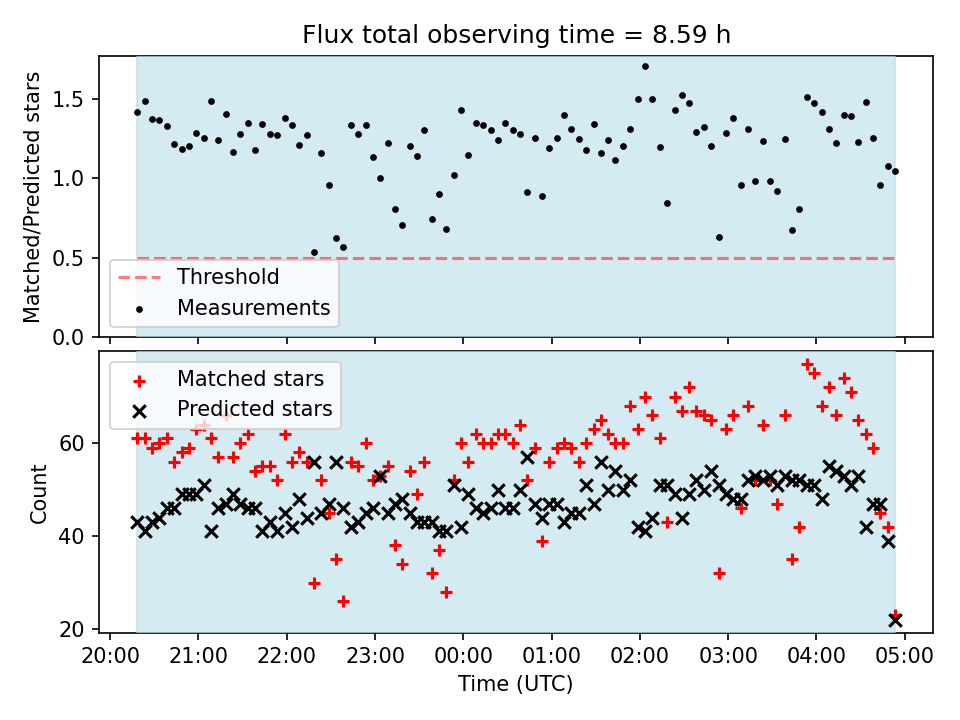 Flux total observing time = 8.59 h

Matched/Predicted stars

1.5
1.0
0.5
0.0

Threshold
Measurements

Matched stars
Predicted stars

Count

60
40
20

20:00 21:00 22:00 23:00 00:00 01:00 02:00 03:00 04:00 05:00

Time (UTC)